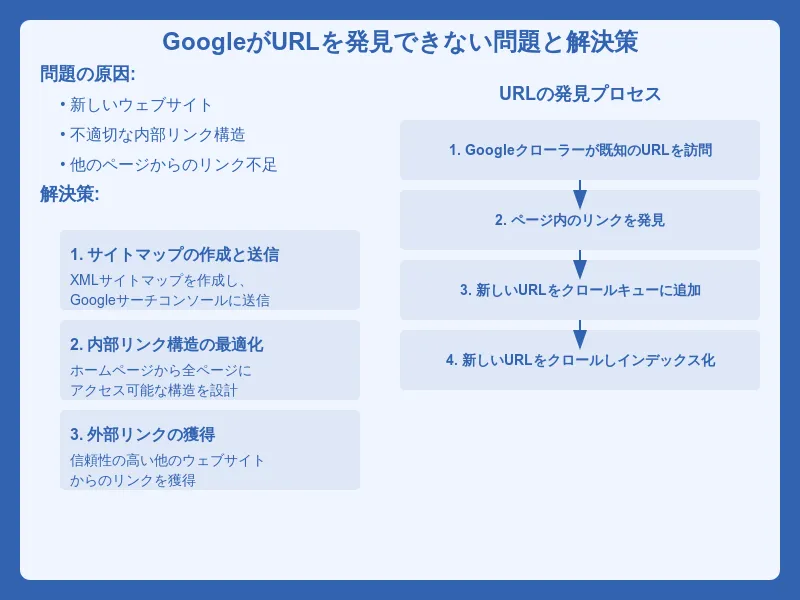 GoogleがURLを発見できない問題と解決策

問題の原因:

• 新しいウェブサイト

• 不適切な内部リンク構造

• 他のページからのリンク不足

解決策:

1. サイトマップの作成と送信

XMLサイトマップを作成し、Googleサーチコンソールに送信

2. 内部リンク構造の最適化

ホームページから全ページにアクセス可能な構造を設計

3. 外部リンクの獲得

信頼性の高い他のウェブサイトからのリンクを獲得

URLの発見プロセス

1. Googleクローラーが既知のURLを訪問

2. ページ内のリンクを発見

3. 新しいURLをクロールキューに追加

4. 新しいURLをクロールしインデックス化